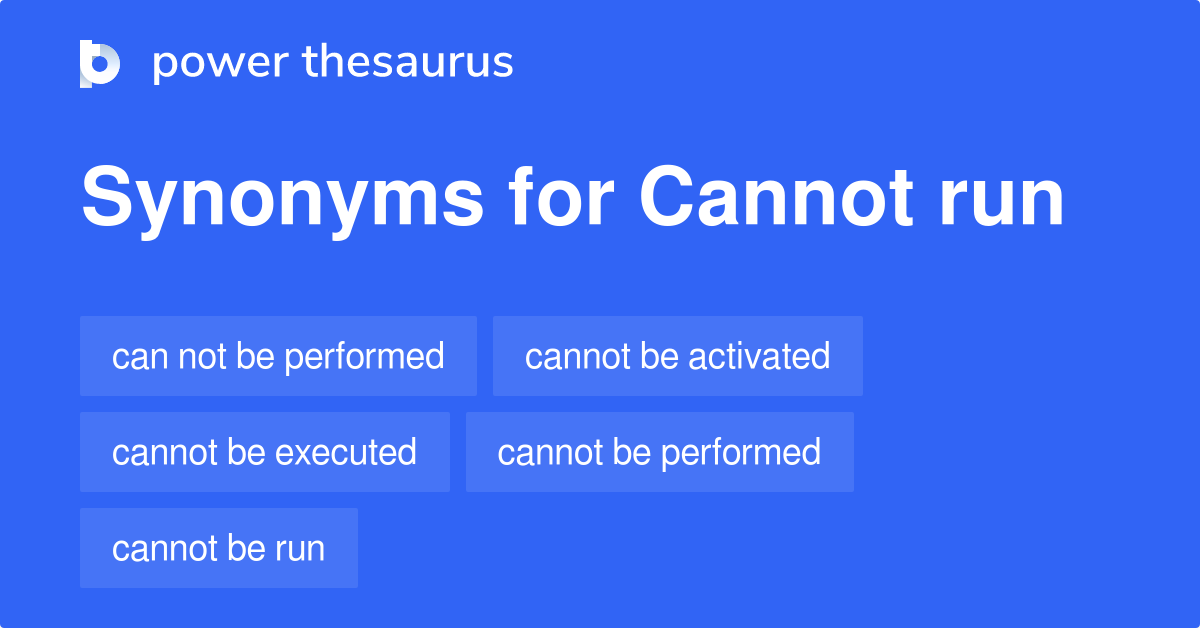 power thesaurus

Synonyms for Cannot run

can not be performed

cannot be activated

cannot be executed

cannot be performed

cannot be run